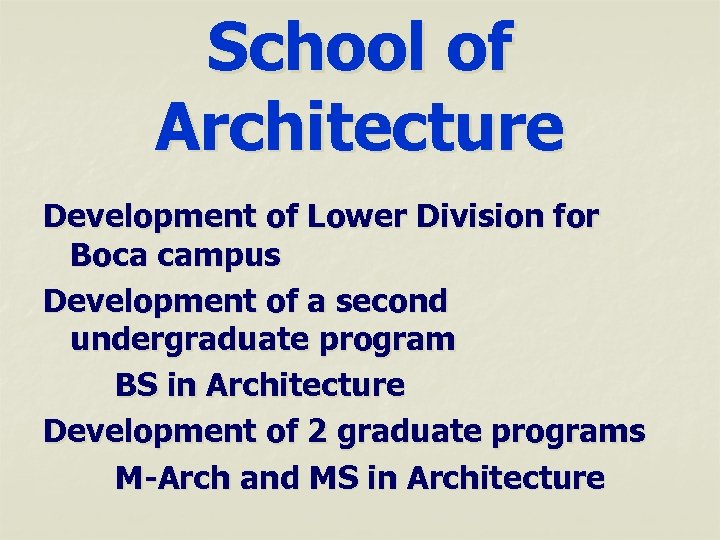 School of Architecture

Development of Lower Division for Boca campus

Development of a second undergraduate program

BS in Architecture

Development of 2 graduate programs

M-Arch and MS in Architecture